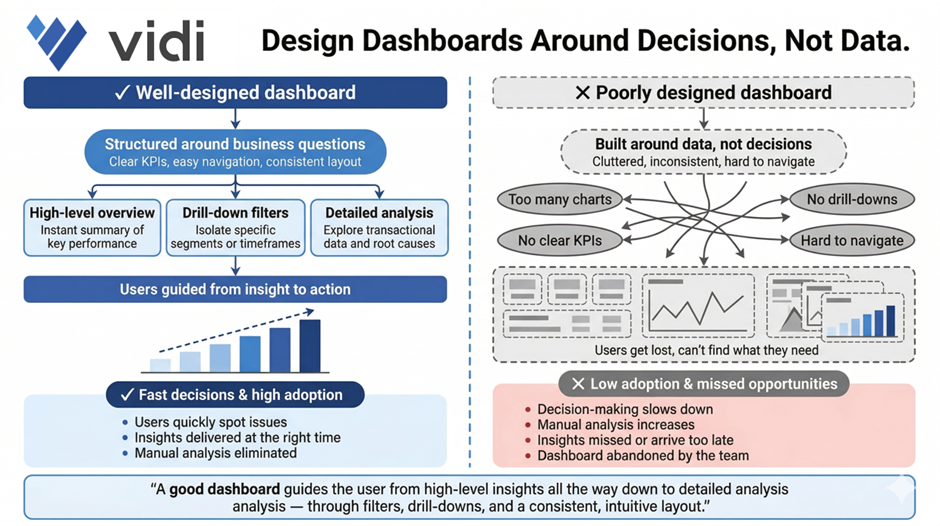 vidi

Design Dashboards Around Decisions, Not Data.

✓ Well-designed dashboard

Structured around business questions
Clear KPIs, easy navigation, consistent layout

High-level overview
Instant summary of key performance

Drill-down filters
Isolate specific segments or timeframes

Detailed analysis
Explore transactional data and root causes

Users guided from insight to action

✓ Fast decisions & high adoption

• Users quickly spot issues
• Insights delivered at the right time
• Manual analysis eliminated

✕ Poorly designed dashboard

Built around data, not decisions
Cluttered, inconsistent, hard to navigate

Too many charts
No drill-downs
No clear KPIs
Hard to navigate

Users get lost, can't find what they need

✕ Low adoption & missed opportunities

• Decision-making slows down
• Manual analysis increases
• Insights missed or arrive too late
• Dashboard abandoned by the team

"A good dashboard guides the user from high-level insights all the way down to detailed analysis analysis — through filters, drill-downs, and a consistent, intuitive layout."